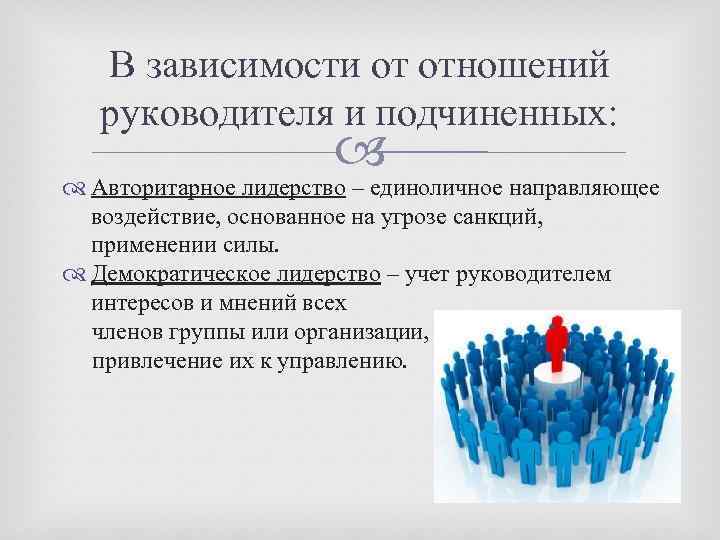 В зависимости от отношений руководителя и подчиненных:

Авторитарное лидерство – единоличное направляющее воздействие, основанное на угрозе санкций, применении силы.

Демократическое лидерство – учет руководителем интересов и мнений всех членов группы или организации, привлечение их к управлению.